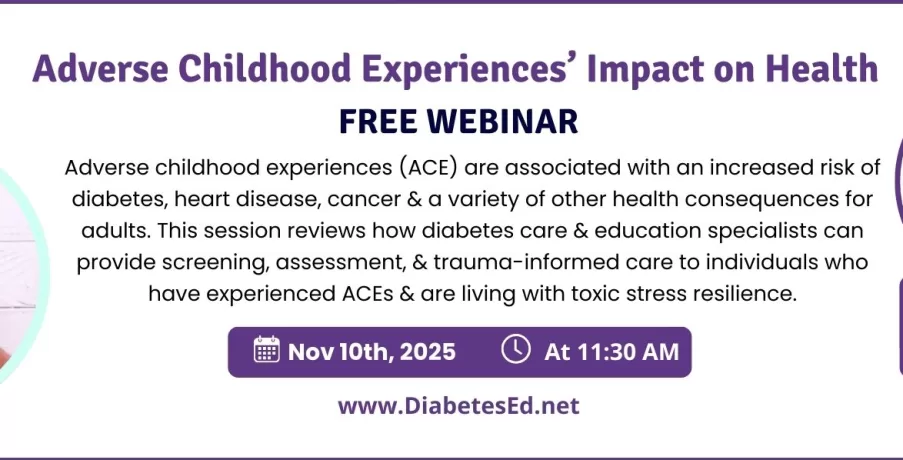 Adverse Childhood Experiences' Impact on Health

FREE WEBINAR

Adverse childhood experiences (ACE) are associated with an increased risk of diabetes, heart disease, cancer & a variety of other health consequences for adults. This session reviews how diabetes care & education specialists can provide screening, assessment, & trauma-informed care to individuals who have experienced ACEs & are living with toxic stress resilience.

Nov 10th, 2025 At 11:30 AM

www.DiabetesEd.net